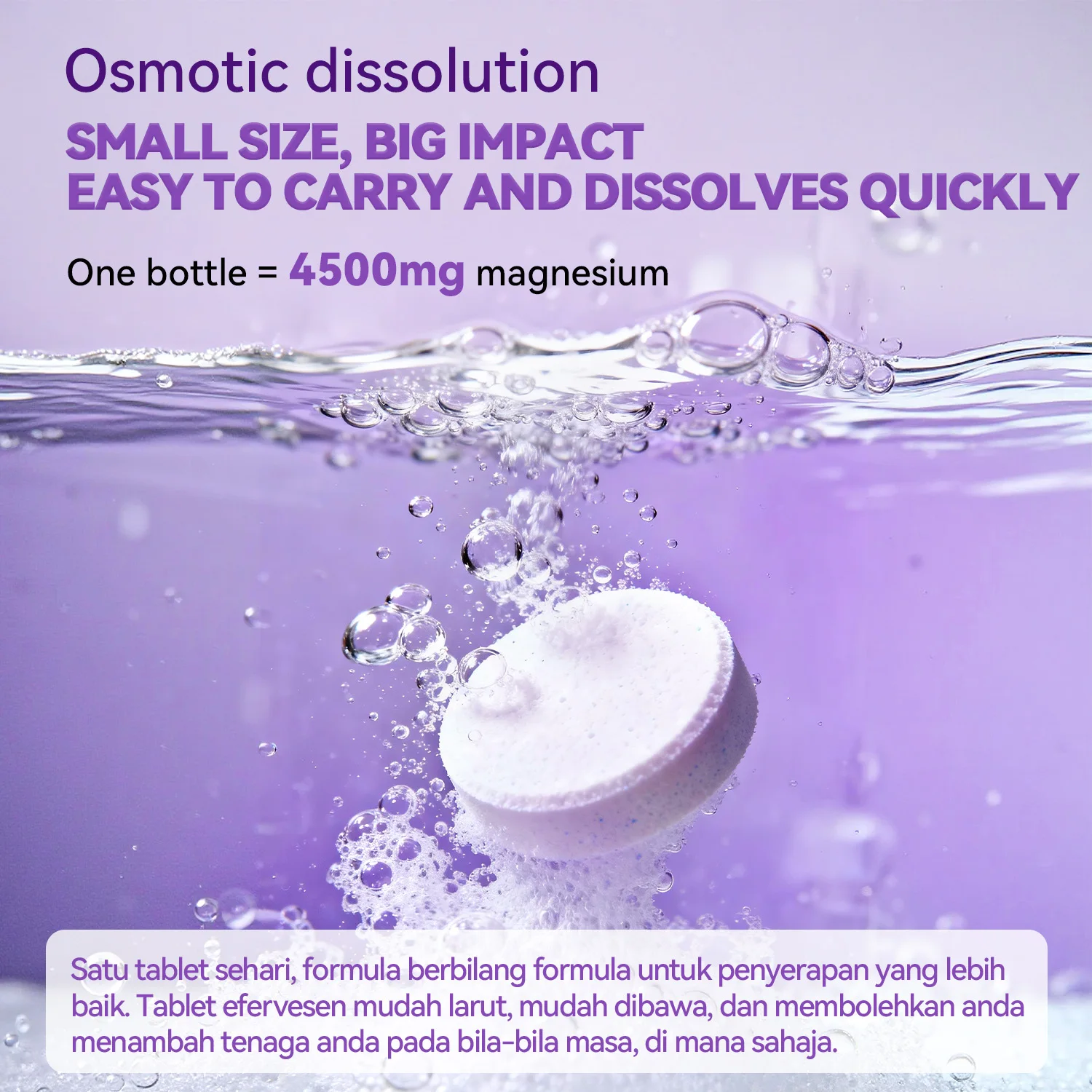 Osmotic dissolution

SMALL SIZE, BIG IMPACT
EASY TO CARRY AND DISSOLVES QUICKLY

One bottle = 4500mg magnesium

Satu tablet sehari, formula berbilang formula untuk penyerapan yang lebih baik. Tablet efervesen mudah larut, mudah dibawa, dan membolehkan anda menambah tenaga anda pada bila-bila masa, di mana sahaja.